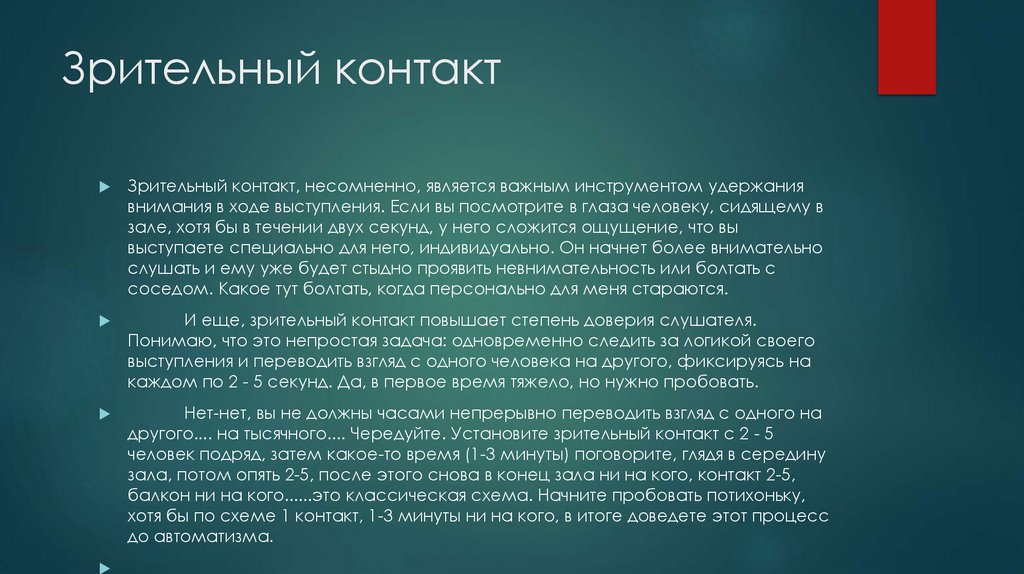 Зрительный контакт

Зрительный контакт, несомненно, является важным инструментом удержания внимания в ходе выступления. Если вы посмотрите в глаза человеку, сидящему в зале, хотя бы в течении двух секунд, у него сложится ощущение, что вы выступаете специально для него, индивидуально. Он начнет более внимательно слушать и ему уже будет стыдно проявить невнимательность или болтать с соседом. Какое тут болтать, когда персонально для меня стараются.

И еще, зрительный контакт повышает степень доверия слушателя. Понимаю, что это непростая задача: одновременно следить за логикой своего выступления и переводить взгляд с одного человека на другого, фиксируясь на каждом по 2 - 5 секунд. Да, в первое время тяжело, но нужно пробовать.

Нет-нет, вы не должны часами непрерывно переводить взгляд с одного на другого.... на тысячного.... Чередуйте. Установите зрительный контакт с 2 - 5 человек подряд, затем какое-то время (1-3 минуты) поговорите, глядя в середину зала, потом опять 2-5, после этого снова в конец зала ни на кого, контакт 2-5, балкон ни на кого......это классическая схема. Начните пробовать потихоньку, хотя бы по схеме 1 контакт, 1-3 минуты ни на кого, в итоге доведете этот процесс до автоматизма.